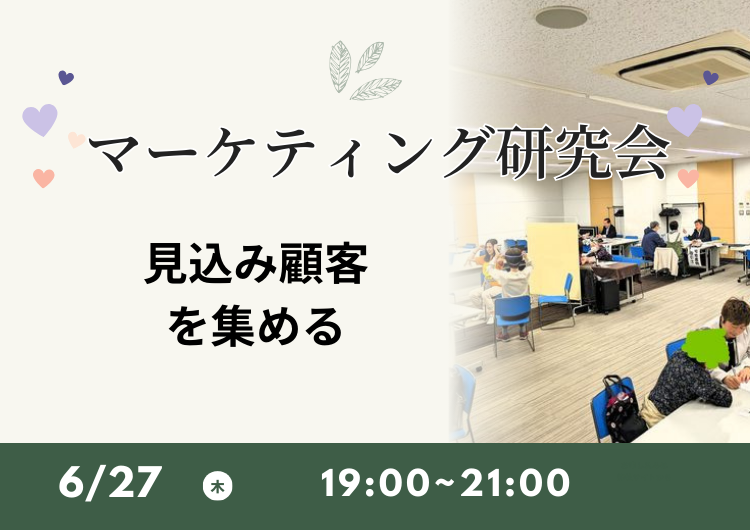 マーケティング研究会

見込み顧客
を集める

6/27 木 19:00~21:00